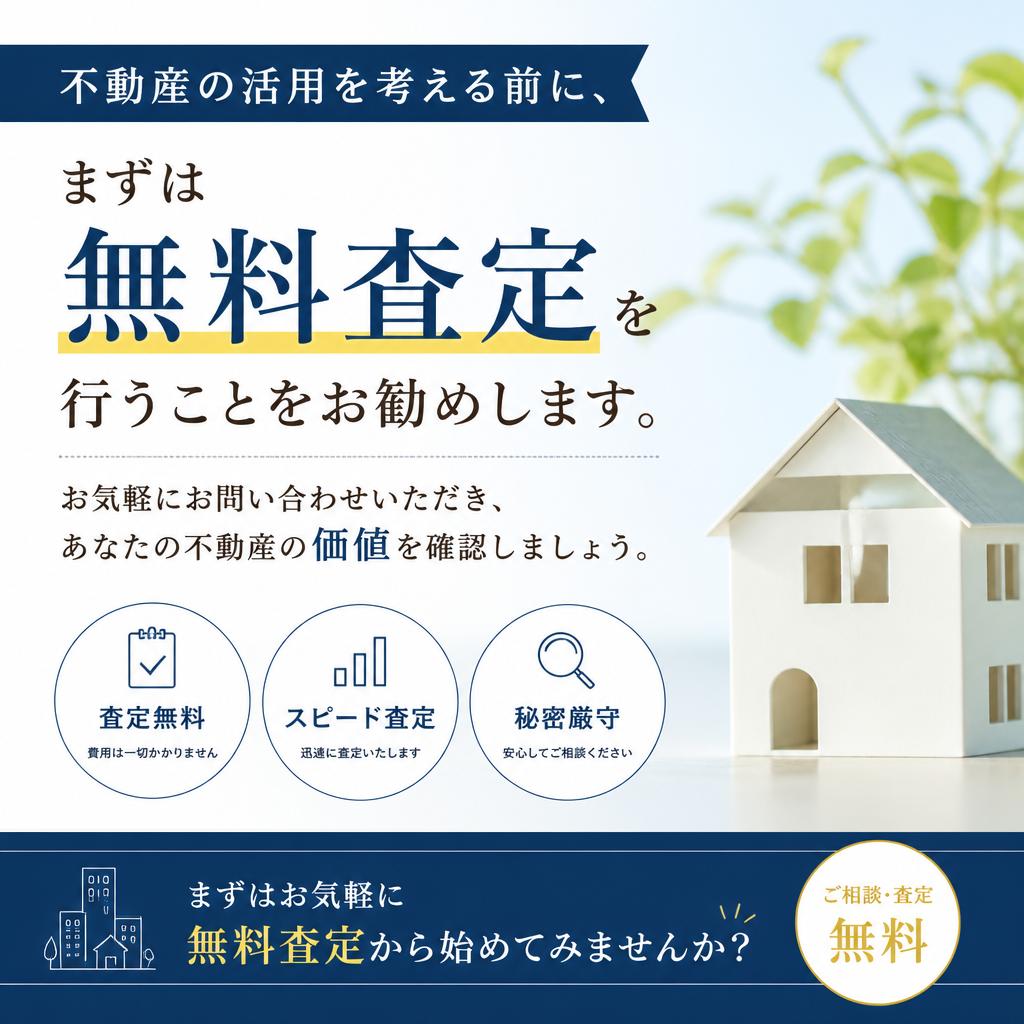 不動産の活用を考える前に、

まずは
無料査定を
行うことをお勧めします。

お気軽にお問い合わせいただき、
あなたの不動産の価値を確認しましょう。

査定無料
費用は一切かかりません

スピード査定
迅速に査定いたします

秘密厳守
安心してご相談ください

まずはお気軽に
無料査定から始めてみませんか？

ご相談・査定
無料